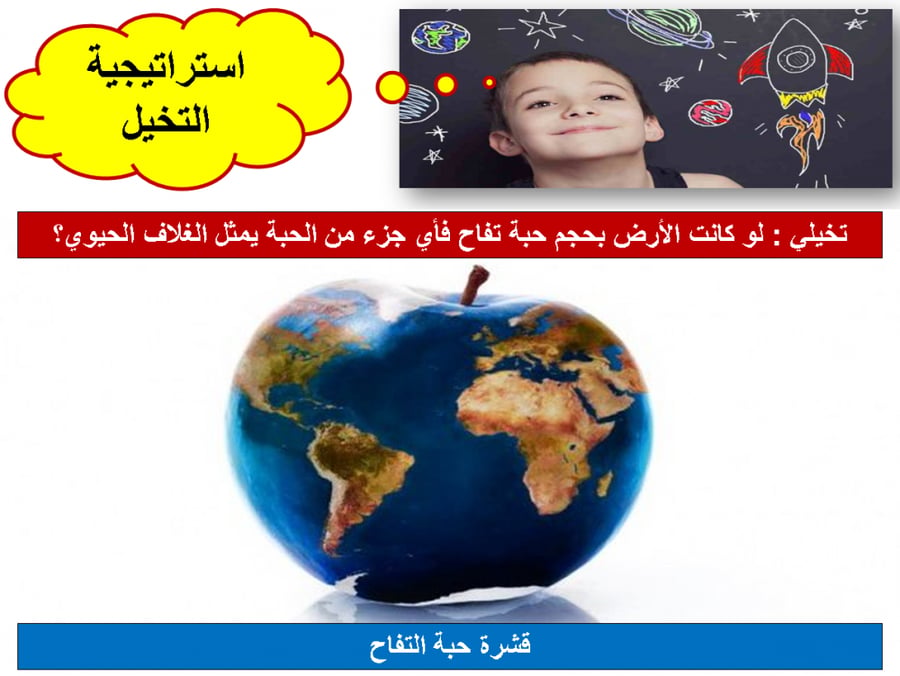 استراتيجية
التخيل

تخيلي : لو كانت الأرض بحجم حبة تفاح فأي جزء من الحبة يمثل الغلاف الحيوي؟

قشرة حبة التفاح